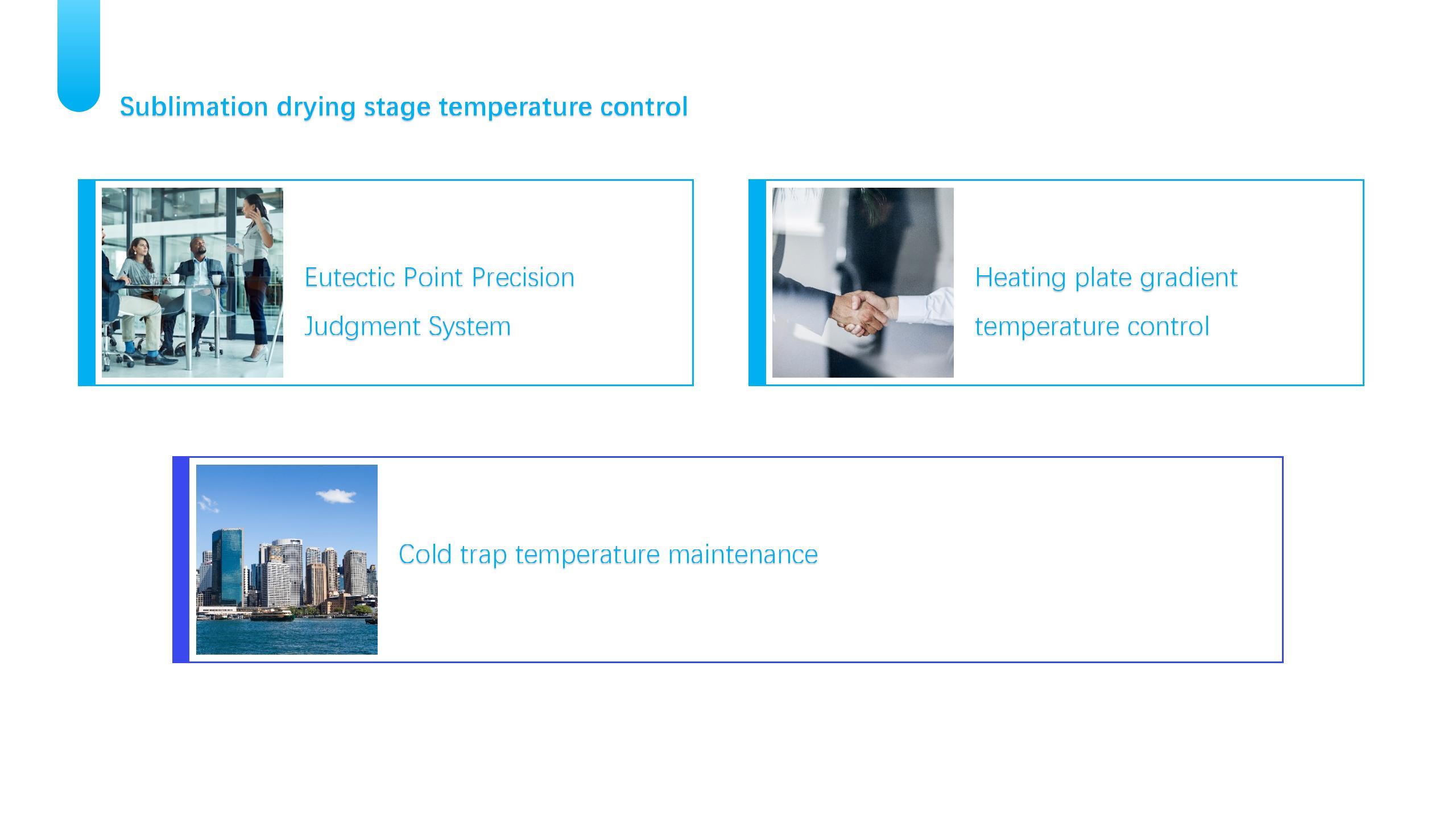 Sublimation drying stage temperature control

Eutectic Point Precision Judgment System

Heating plate gradient temperature control

Cold trap temperature maintenance